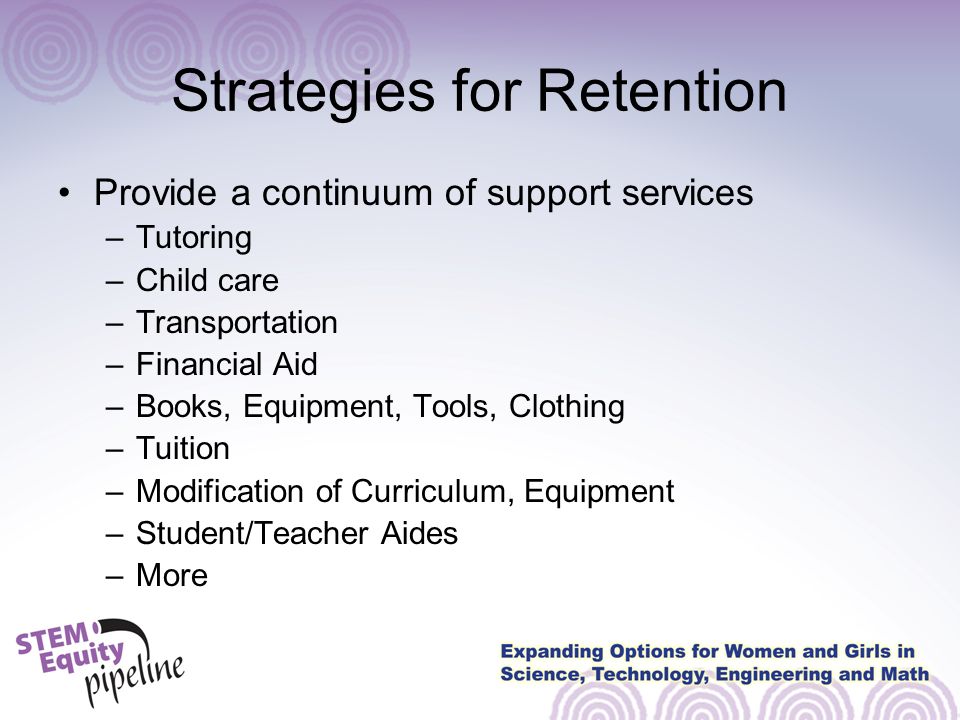 Strategies for Retention

• Provide a continuum of support services
– Tutoring
– Child care
– Transportation
– Financial Aid
– Books, Equipment, Tools, Clothing
– Tuition
– Modification of Curriculum, Equipment
– Student/Teacher Aides
– More

STEM Equity pipeline

Expanding Options for Women and Girls in Science, Technology, Engineering and Math